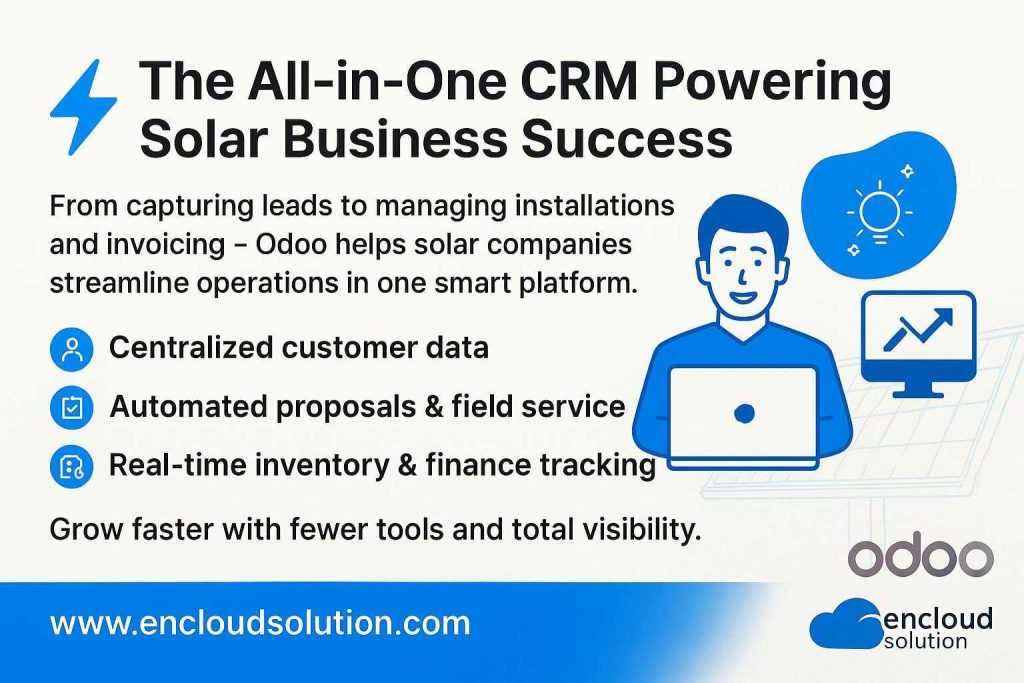 The All-in-One CRM Powering Solar Business Success

From capturing leads to managing installations and invoicing – Odoo helps solar companies streamline operations in one smart platform.

Centralized customer data

Automated proposals & field service

Real-time inventory & finance tracking

Grow faster with fewer tools and total visibility.

odoo

www.encloudsolution.com

encloud solution